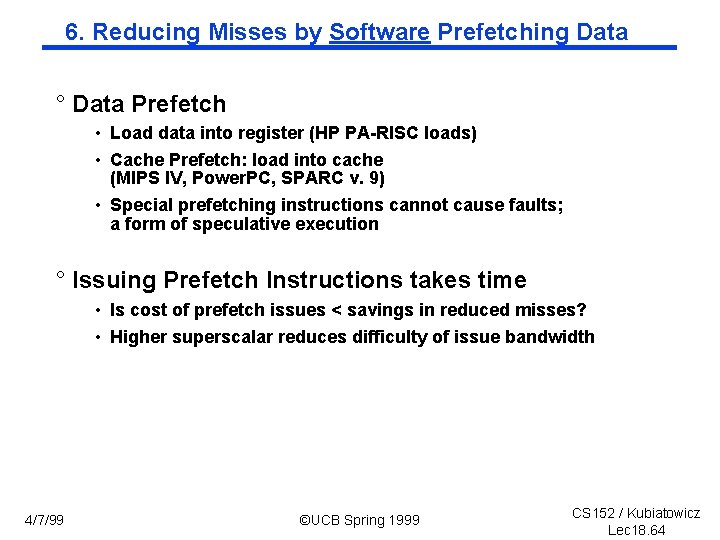 6. Reducing Misses by Software Prefetching Data

° Data Prefetch

• Load data into register (HP PA-RISC loads)

• Cache Prefetch: load into cache (MIPS IV, PowerPC, SPARC v. 9)

• Special prefetching instructions cannot cause faults; a form of speculative execution

° Issuing Prefetch Instructions takes time

• Is cost of prefetch issues < savings in reduced misses?

• Higher superscalar reduces difficulty of issue bandwidth

4/7/99

©UCB Spring 1999

CS152 / Kubiatowicz
Lec18.64